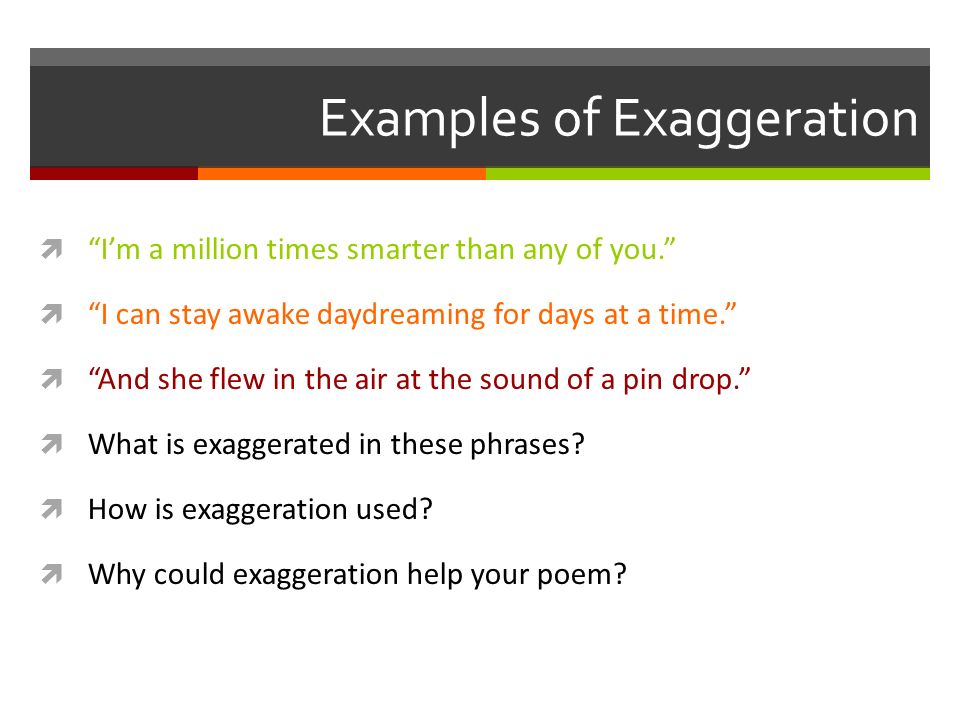 Examples of Exaggeration

“I’m a million times smarter than any of you.”

“I can stay awake daydreaming for days at a time.”

“And she flew in the air at the sound of a pin drop.”

What is exaggerated in these phrases?

How is exaggeration used?

Why could exaggeration help your poem?